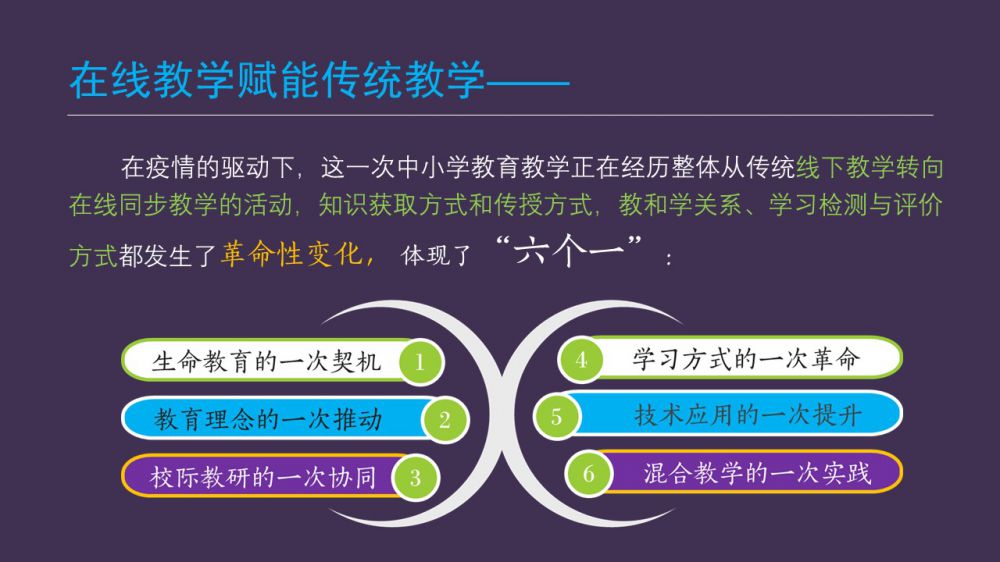 在线教学赋能传统教学——

在疫情的驱动下，这一次中小学教育教学正在经历整体从传统线下教学转向在线同步教学的活动，知识获取方式和传授方式，教和学关系、学习检测与评价方式都发生了革命性变化，体现了“六个一”：

生命教育的一次契机 1
教育理念的一次推动 2
校际教研的一次协同 3
4 学习方式的一次革命
5 技术应用的一次提升
6 混合教学的一次实践